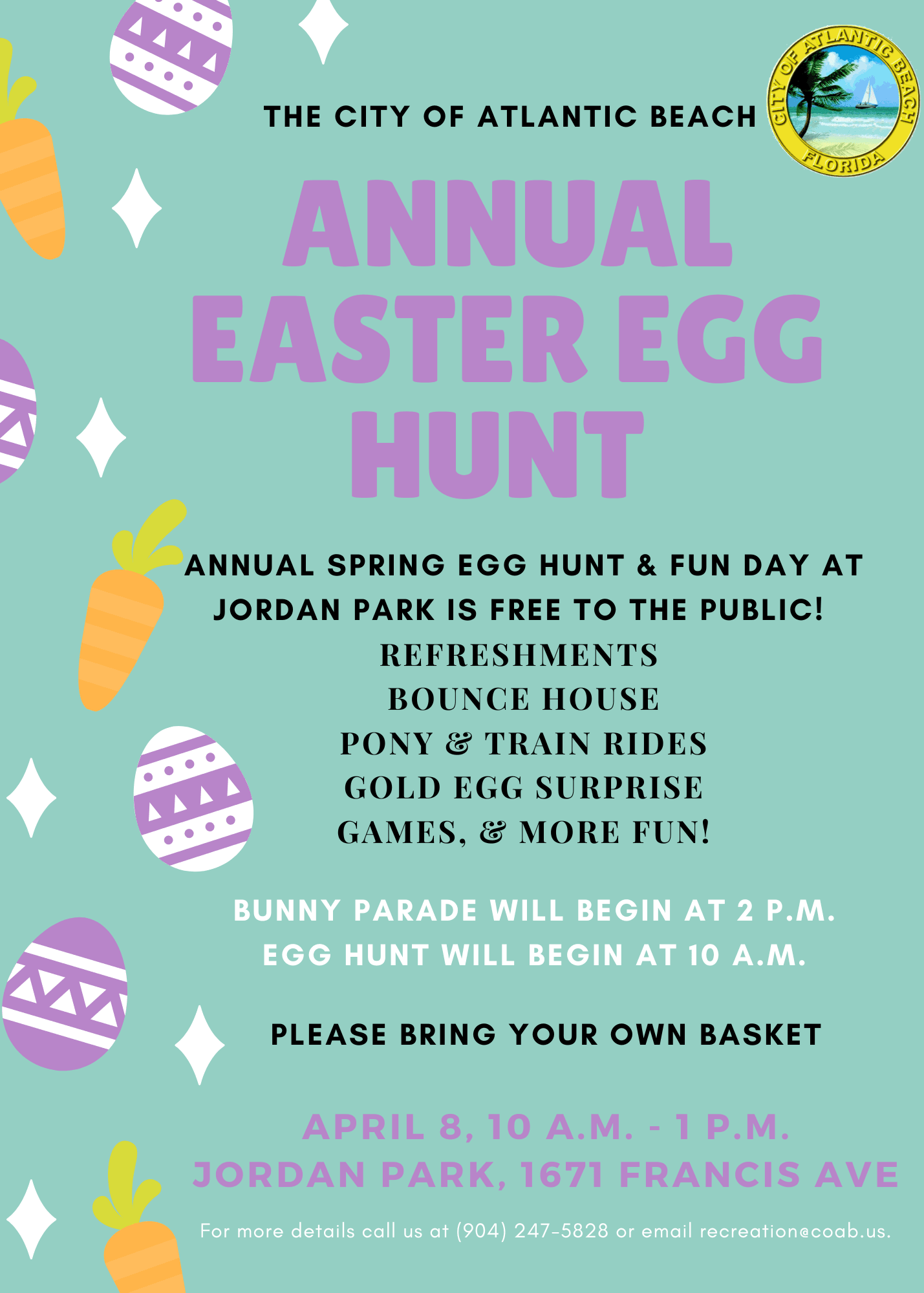 THE CITY OF ATLANTIC BEACH

CITY OF ATLANTIC BEACH FLORIDA

ANNUAL EASTER EGG HUNT

ANNUAL SPRING EGG HUNT & FUN DAY AT JORDAN PARK IS FREE TO THE PUBLIC!
REFRESHMENTS
BOUNCE HOUSE
PONY & TRAIN RIDES
GOLD EGG SURPRISE
GAMES, & MORE FUN!

BUNNY PARADE WILL BEGIN AT 2 P.M.
EGG HUNT WILL BEGIN AT 10 A.M.

PLEASE BRING YOUR OWN BASKET

APRIL 8, 10 A.M. - 1 P.M.
JORDAN PARK, 1671 FRANCIS AVE

For more details call us at (904) 247-5828 or email recreation@coab.us.